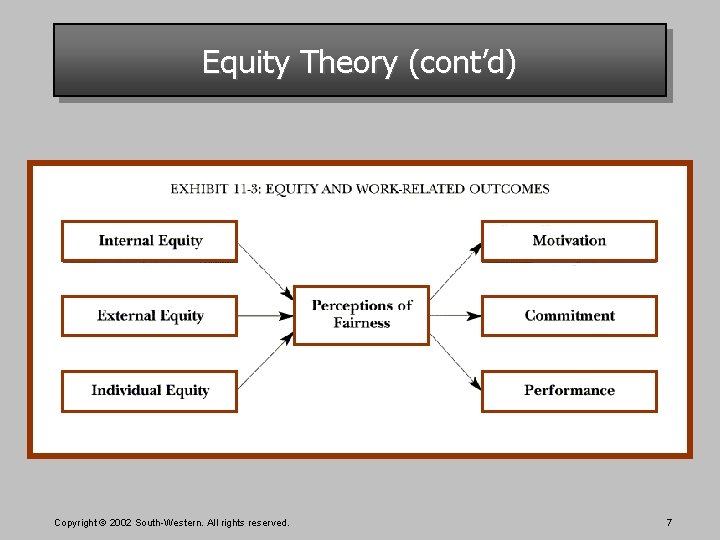 Equity Theory (cont'd)

EXHIBIT 11-3: EQUITY AND WORK-RELATED OUTCOMES

Internal Equity

External Equity

Individual Equity

Perceptions of Fairness

Motivation

Commitment

Performance

Copyright © 2002 South-Western. All rights reserved.

7